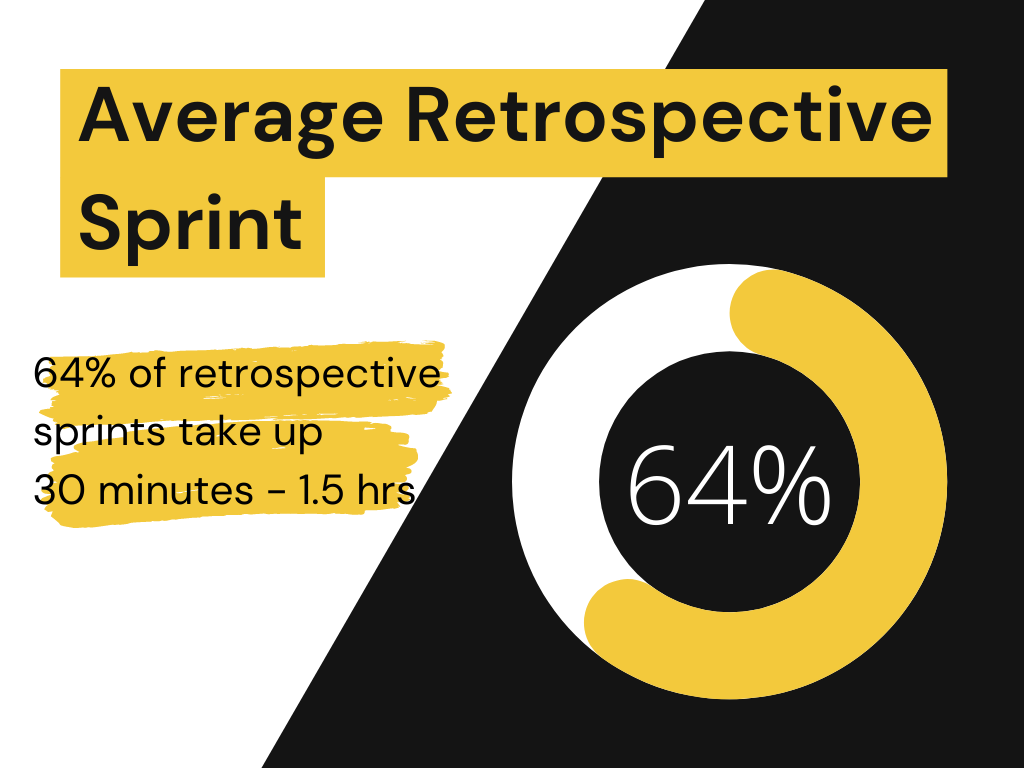 Average Retrospective Sprint

64% of retrospective sprints take up 30 minutes - 1.5 hrs

64%